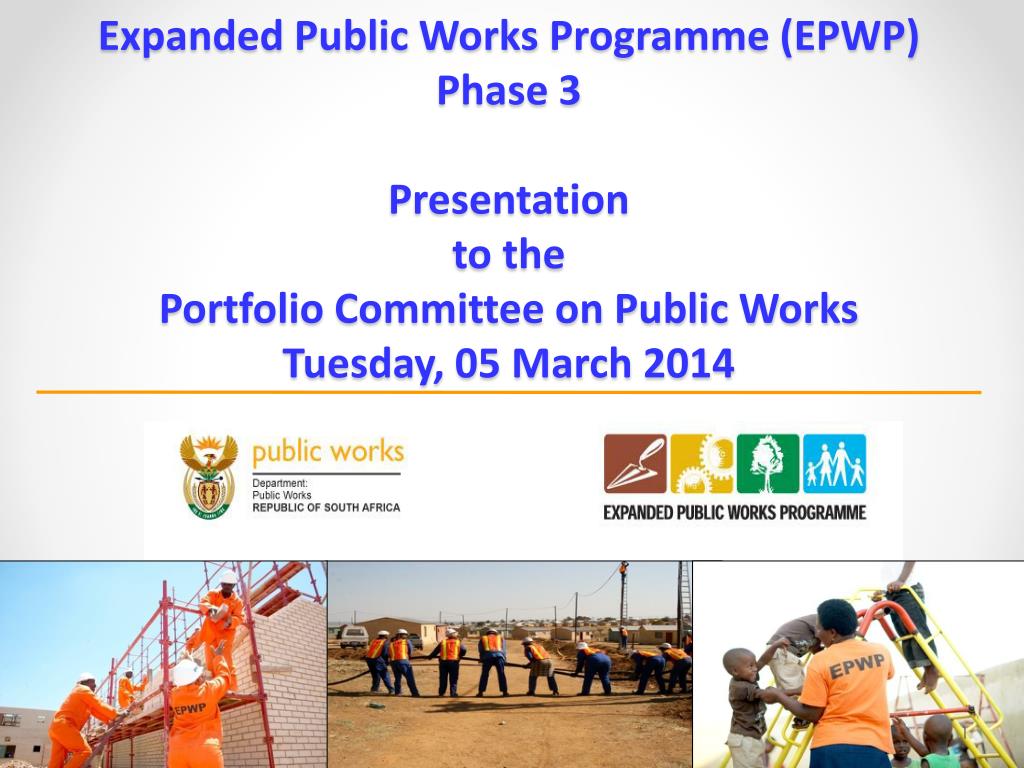 Expanded Public Works Programme (EPWP)
Phase 3

Presentation
to the
Portfolio Committee on Public Works
Tuesday, 05 March 2014

public works
Department:
Public Works
REPUBLIC OF SOUTH AFRICA

EXPANDED PUBLIC WORKS PROGRAMME

EPWP

EPWP